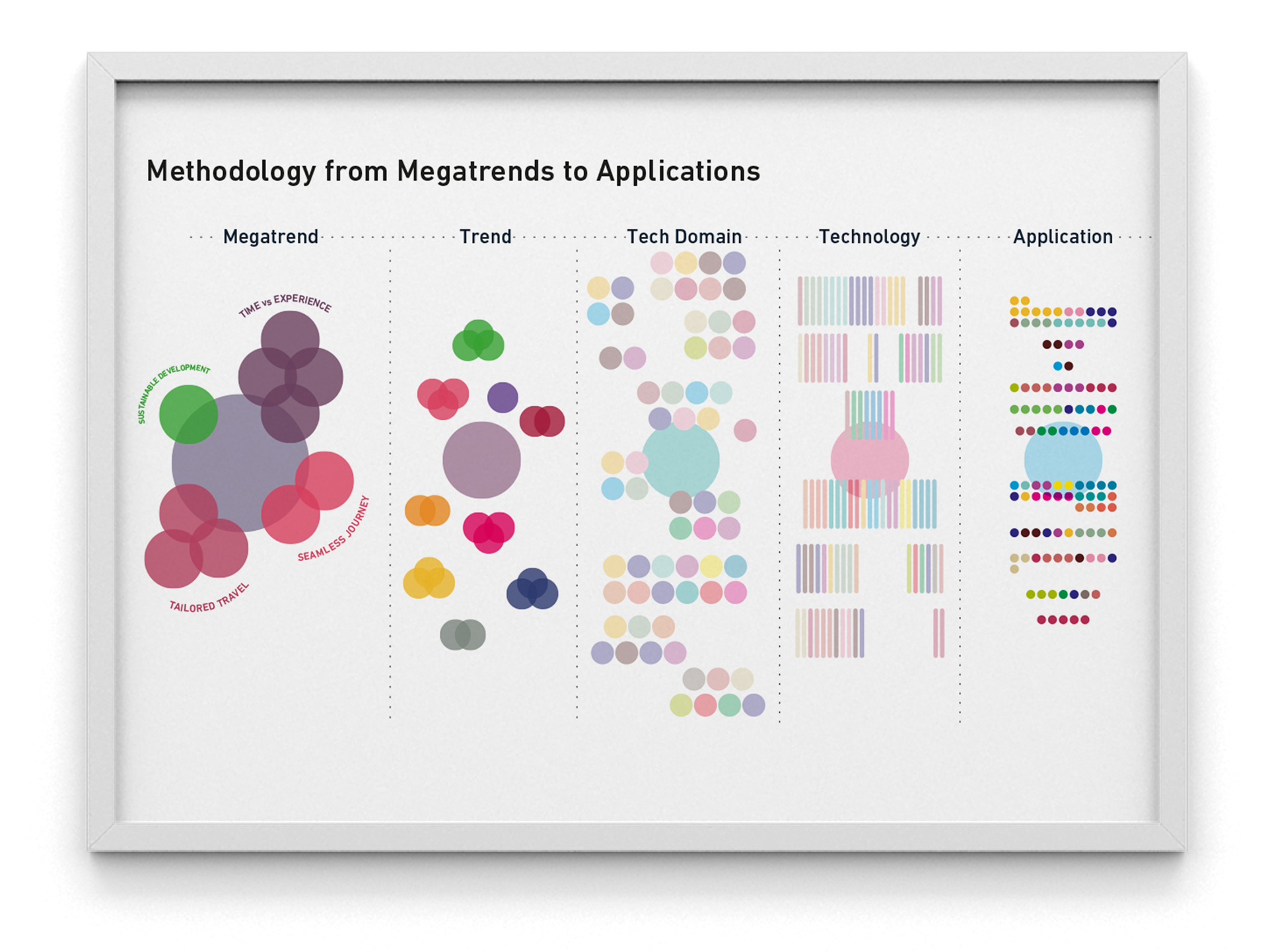 Methodology from Megatrends to Applications

Megatrend

Trend

Tech Domain

Technology

Application

TIME vs EXPERIENCE

SUSTAINABLE DEVELOPMENT

SEAMLESS JOURNEY

TAILORED TRAVEL